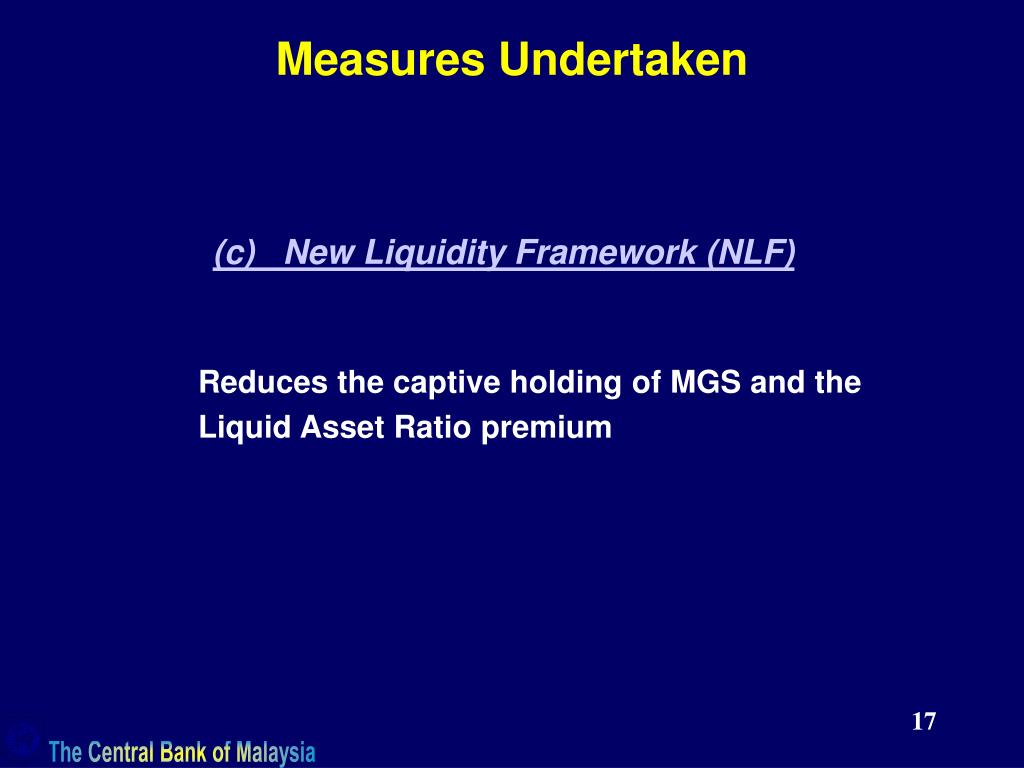 Measures Undertaken

(c) New Liquidity Framework (NLF)

Reduces the captive holding of MGS and the Liquid Asset Ratio premium

17

The Central Bank of Malaysia